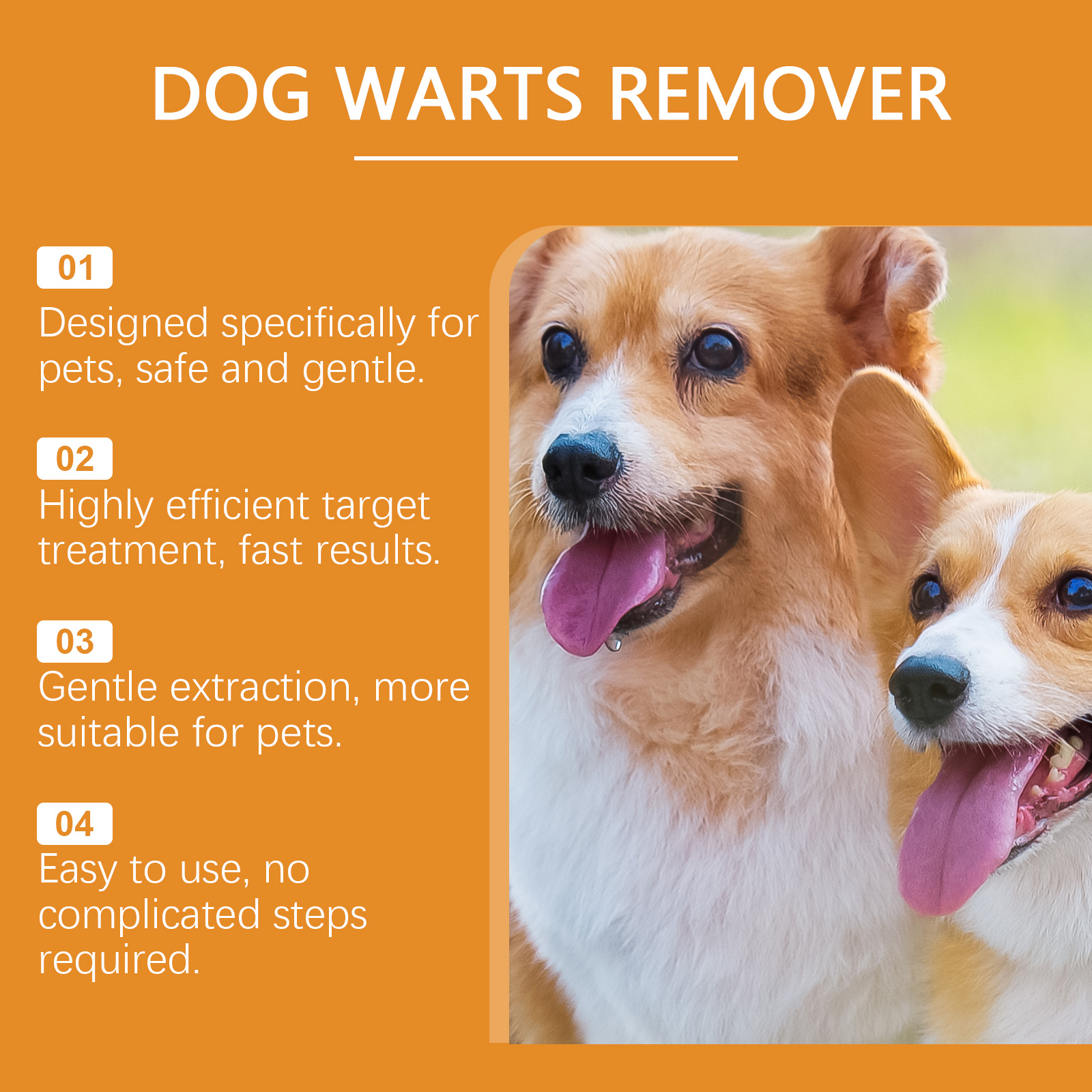 DOG WARTS REMOVER

01
Designed specifically for pets, safe and gentle.

02
Highly efficient target treatment, fast results.

03
Gentle extraction, more suitable for pets.

04
Easy to use, no complicated steps required.